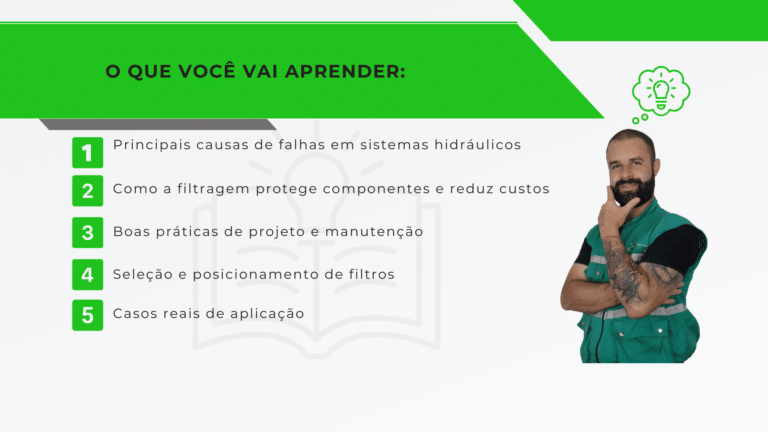 O QUE VOCÊ VAI APRENDER:

1 Principais causas de falhas em sistemas hidráulicos

2 Como a filtragem protege componentes e reduz custos

3 Boas práticas de projeto e manutenção

4 Seleção e posicionamento de filtros

5 Casos reais de aplicação